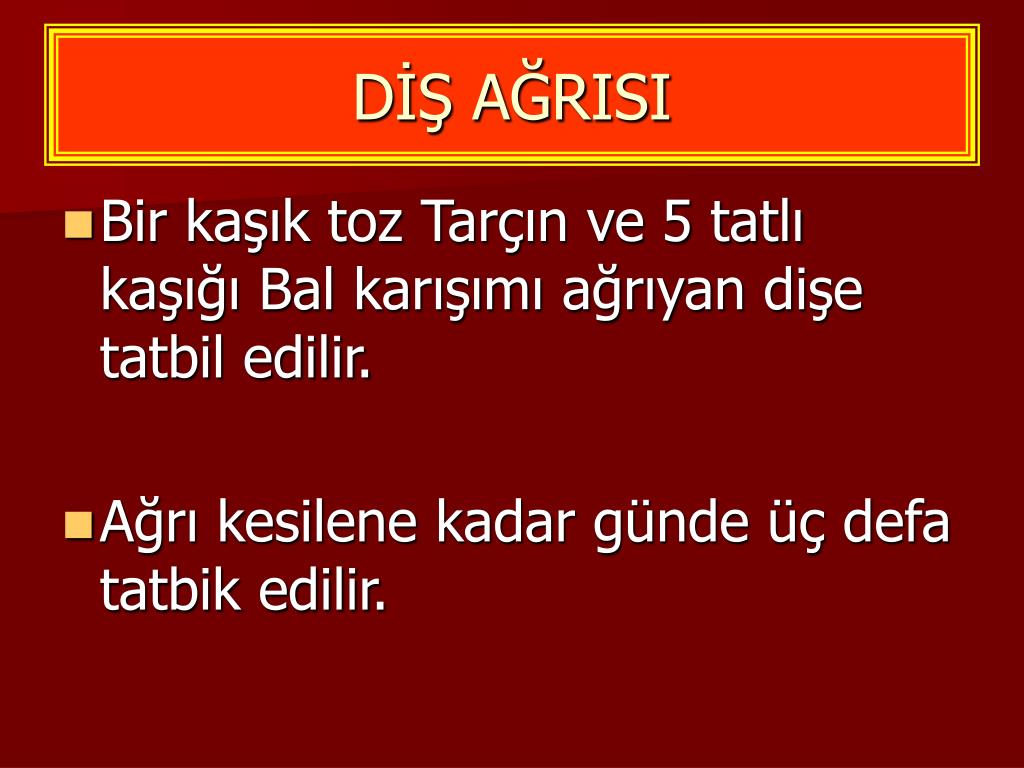 DİŞ AĞRISI

Bir kaşık toz Tarçın ve 5 tatlı kaşığı Bal karışımı ağrıyan dişe tatbil edilir.

Ağrı kesilene kadar günde üç defa tatbik edilir.